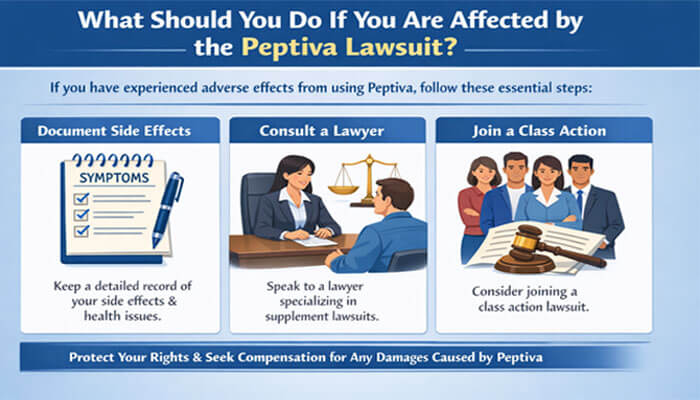 What Should You Do If You Are Affected by the Peptiva Lawsuit?

If you have experienced adverse effects from using Peptiva, follow these essential steps:

Document Side Effects

SYMPTOMS

Keep a detailed record of your side effects & health issues.

Consult a Lawyer

Speak to a lawyer specializing in supplement lawsuits.

Join a Class Action

Consider joining a class action lawsuit.

Protect Your Rights & Seek Compensation for Any Damages Caused by Peptiva